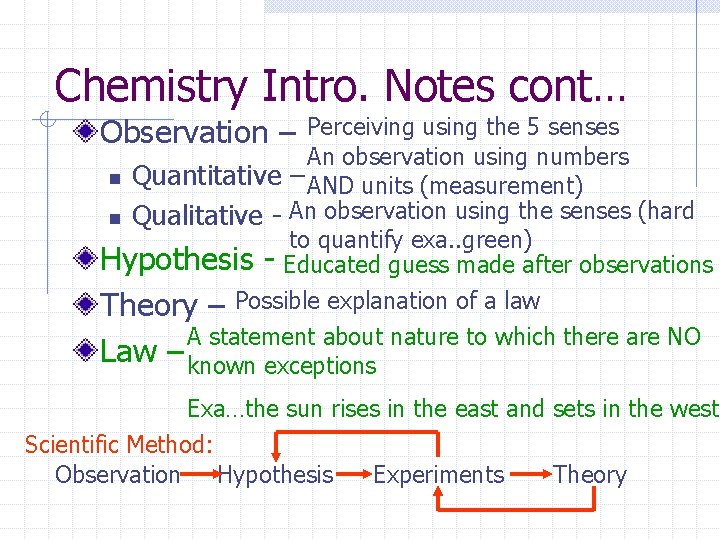 Chemistry Intro. Notes cont…

Observation – Perceiving using the 5 senses

Quantitative – An observation using numbers AND units (measurement)

Qualitative - An observation using the senses (hard to quantify exa..green)

Hypothesis - Educated guess made after observations

Theory – Possible explanation of a law

Law – A statement about nature to which there are NO known exceptions

Exa…the sun rises in the east and sets in the west

Scientific Method:

Observation → Hypothesis → Experiments → Theory